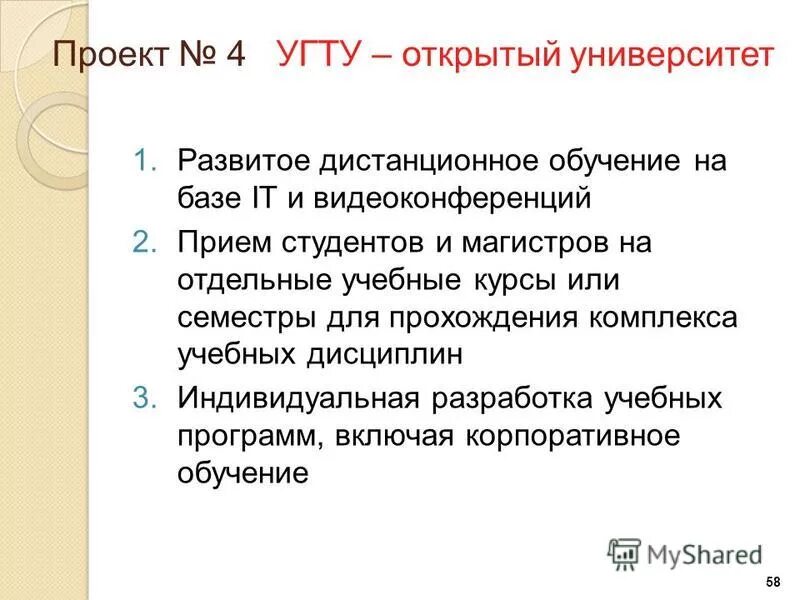 Проект № 4 УГТУ – открытый университет

1. Развитое дистанционное обучение на базе IT и видеоконференций
2. Прием студентов и магистров на отдельные учебные курсы или семестры для прохождения комплекса учебных дисциплин
3. Индивидуальная разработка учебных программ, включая корпоративное обучение

MyShared

58